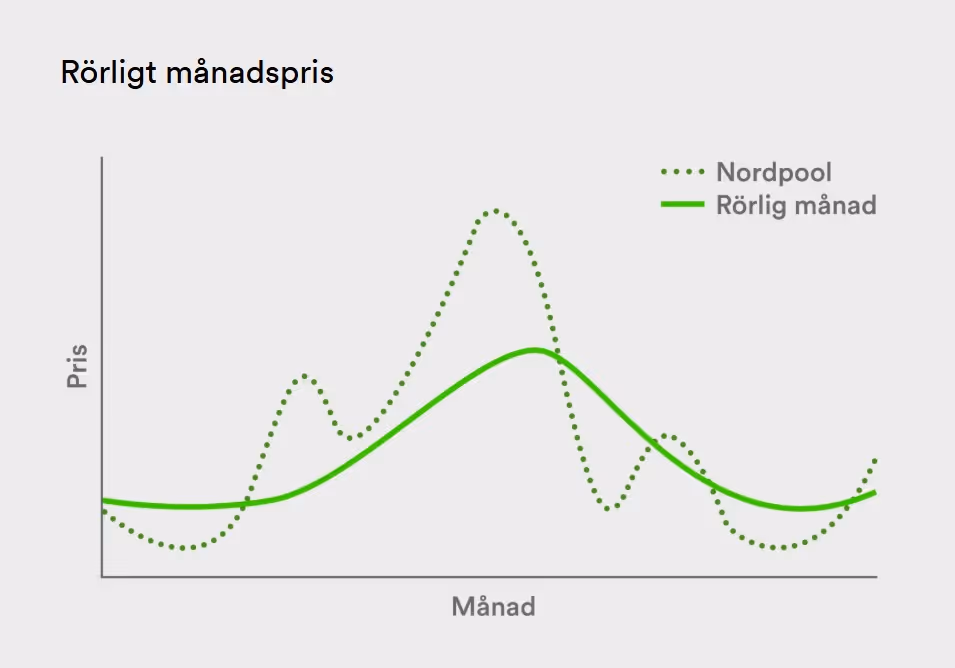 Rörligt månadspris

Nordpool
Rörlig månad

Pris

Månad